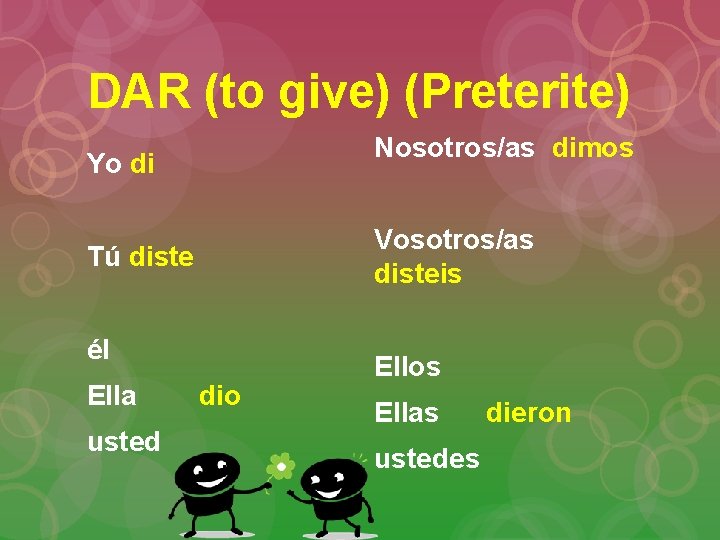 DAR (to give) (Preterite)

Yo di

Tú diste

él
Ella dio
usted

Nosotros/as dimos

Vosotros/as disteis

Ellos
Ellas dieron
ustedes